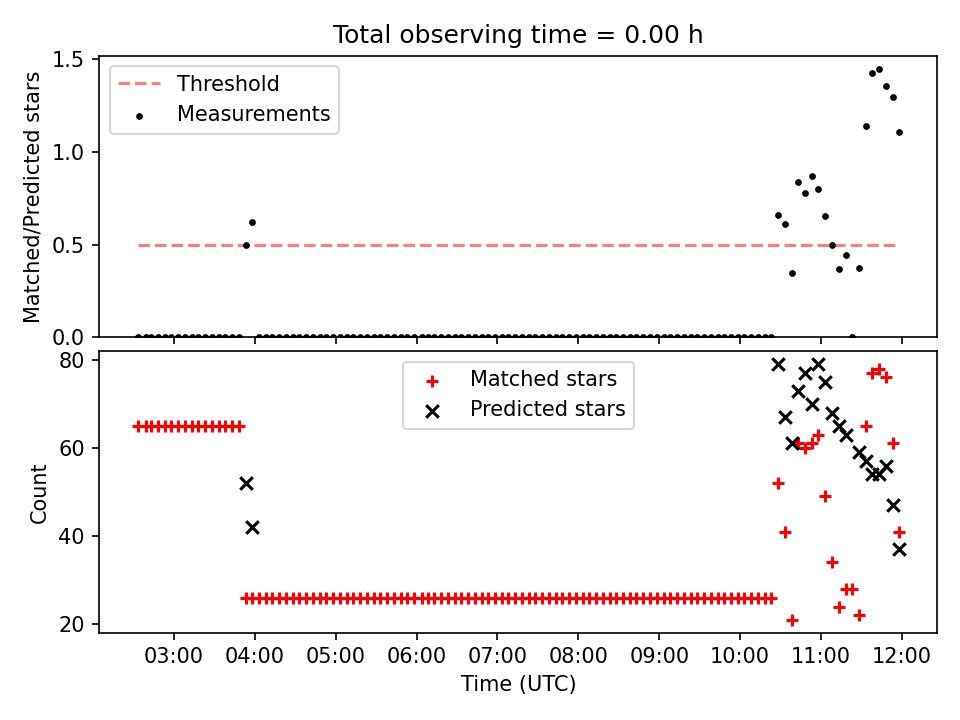 Total observing time = 0.00 h

Threshold
Measurements

Matched/Predicted stars

1.5
1.0
0.5
0.0

Matched stars
Predicted stars

Count

80
60
40
20

03:00 04:00 05:00 06:00 07:00 08:00 09:00 10:00 11:00 12:00

Time (UTC)